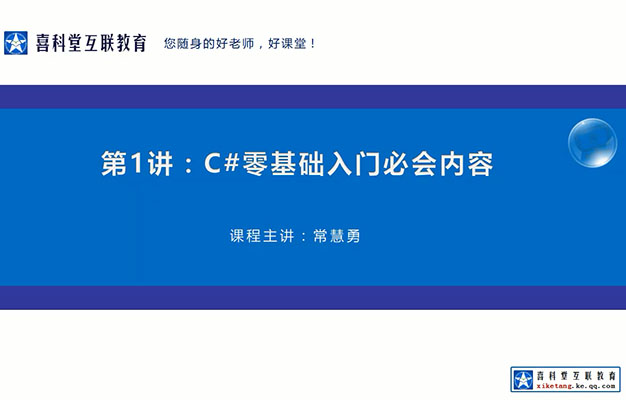 喜科堂互联教育 您随身的好老师，好课堂！

第1讲：C#零基础入门必会内容

课程主讲：常慧勇

喜科堂互联教育
xiketang.ke.qq.com